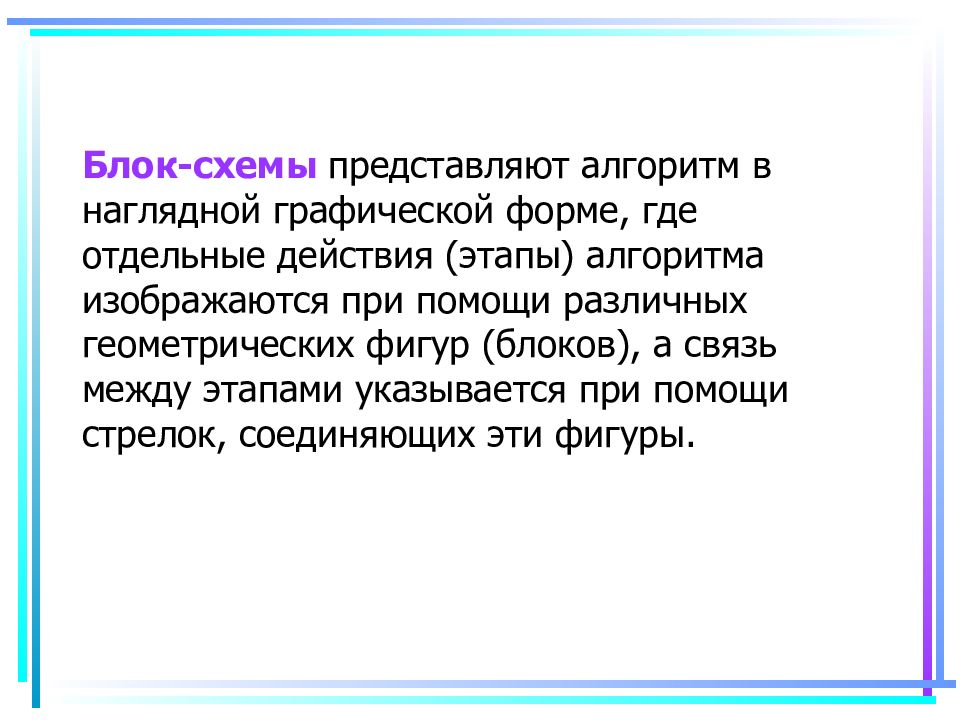 Блок-схемы представляют алгоритм в наглядной графической форме, где отдельные действия (этапы) алгоритма изображаются при помощи различных геометрических фигур (блоков), а связь между этапами указывается при помощи стрелок, соединяющих эти фигуры.